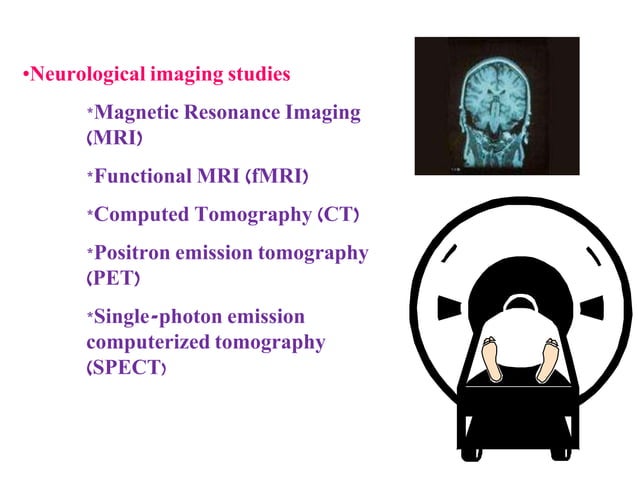 •Neurological imaging studies

*Magnetic Resonance Imaging (MRI)

*Functional MRI (fMRI)

*Computed Tomography (CT)

*Positron emission tomography (PET)

*Single-photon emission computerized tomography (SPECT)